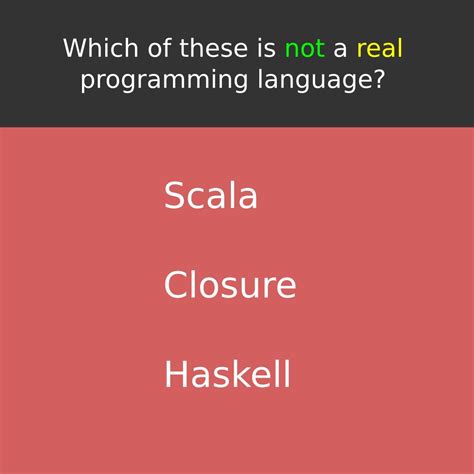 Which of these is not a real programming language?

Scala

Closure

Haskell